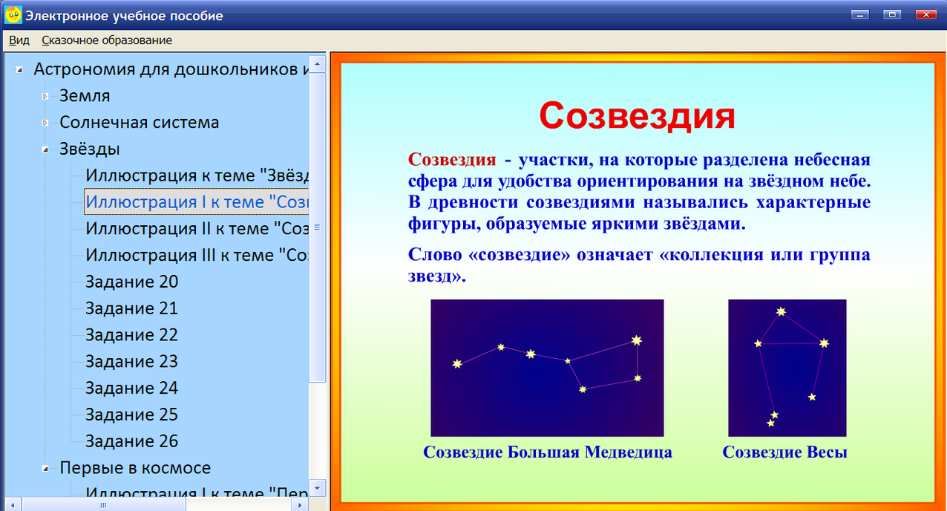 Электронное учебное пособие

Вид Сказочное образование

Астрономия для дошкольников и
Земля
Солнечная система
Звёзды
Иллюстрация к теме "Звёзд
Иллюстрация I к теме "Созв
Иллюстрация II к теме "Соз
Иллюстрация III к теме "Соз
Задание 20
Задание 21
Задание 22
Задание 23
Задание 24
Задание 25
Задание 26
Первые в космосе
Иллюстрация I к теме "Пер

Созвездия

Созвездия - участки, на которые разделена небесная сфера для удобства ориентирования на звёздном небе. В древности созвездиями назывались характерные фигуры, образуемые яркими звёздами.

Слово «созвездие» означает «коллекция или группа звезд».

Созвездие Большая Медведица

Созвездие Весы